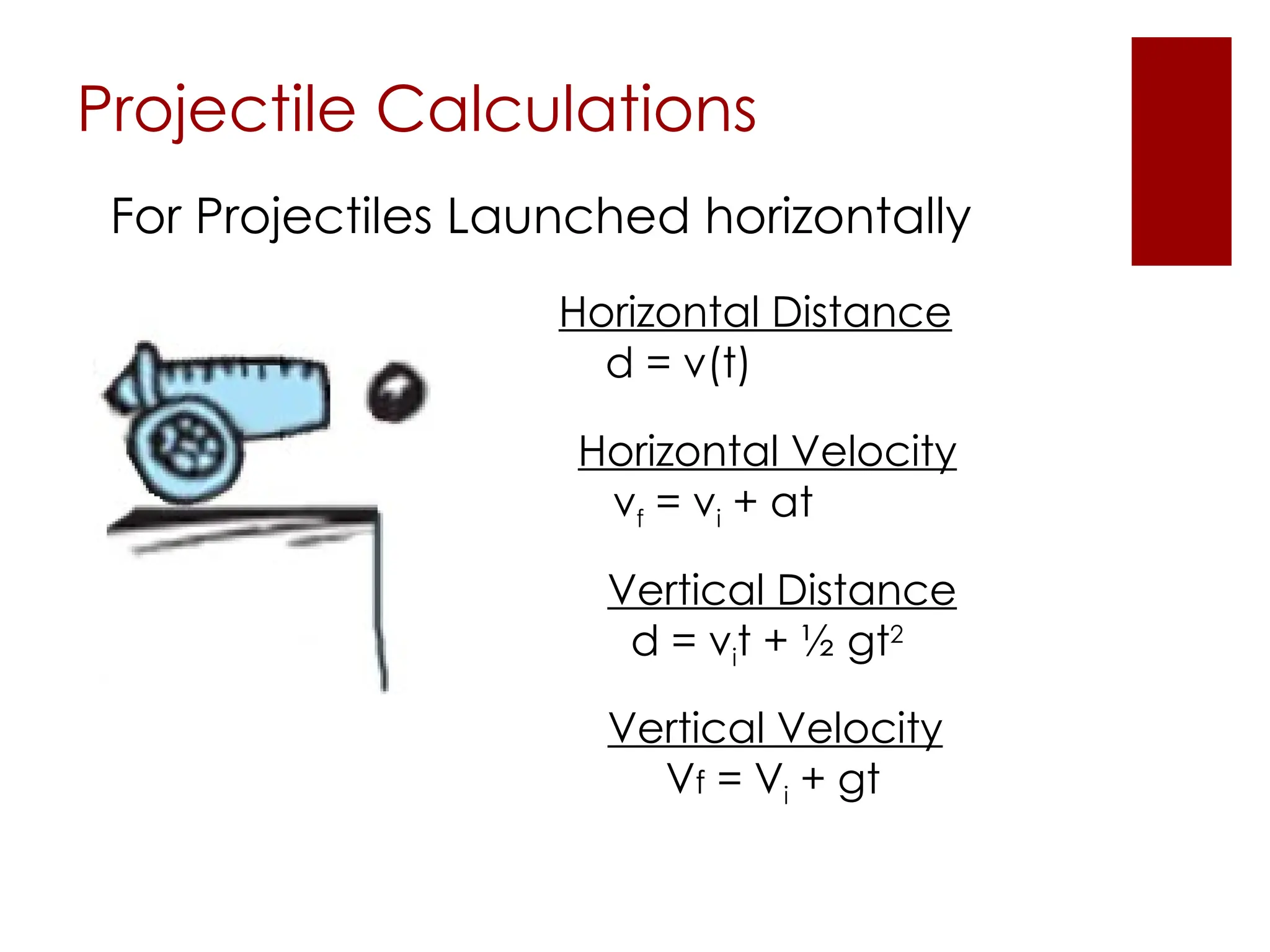 Projectile Calculations

For Projectiles Launched horizontally

Horizontal Distance
$d = v(t)$

Horizontal Velocity
$v_f = v_i + at$

Vertical Distance
$d = v_i t + \frac{1}{2} gt^2$

Vertical Velocity
$Vf = V_i + gt$